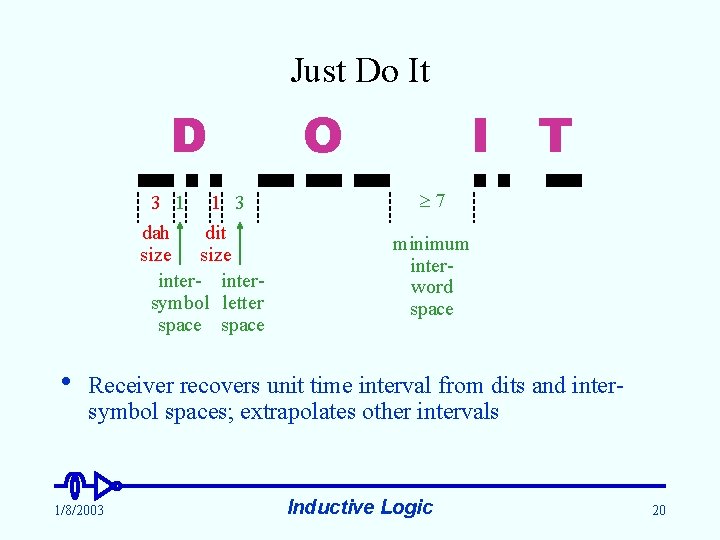 Just Do It

D O I T

3 1 1 3 $\geq 7$

dah size

dit size

inter-symbol space

inter-letter space

minimum inter-word space

• Receiver recovers unit time interval from dits and inter-symbol spaces; extrapolates other intervals

1/8/2003 Inductive Logic 20